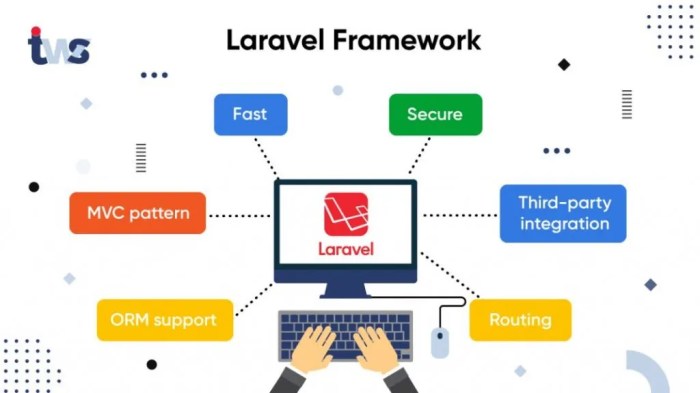 tws

Laravel Framework

Fast

Secure

MVC pattern

Laravel

Third-party integration

ORM support

Routing